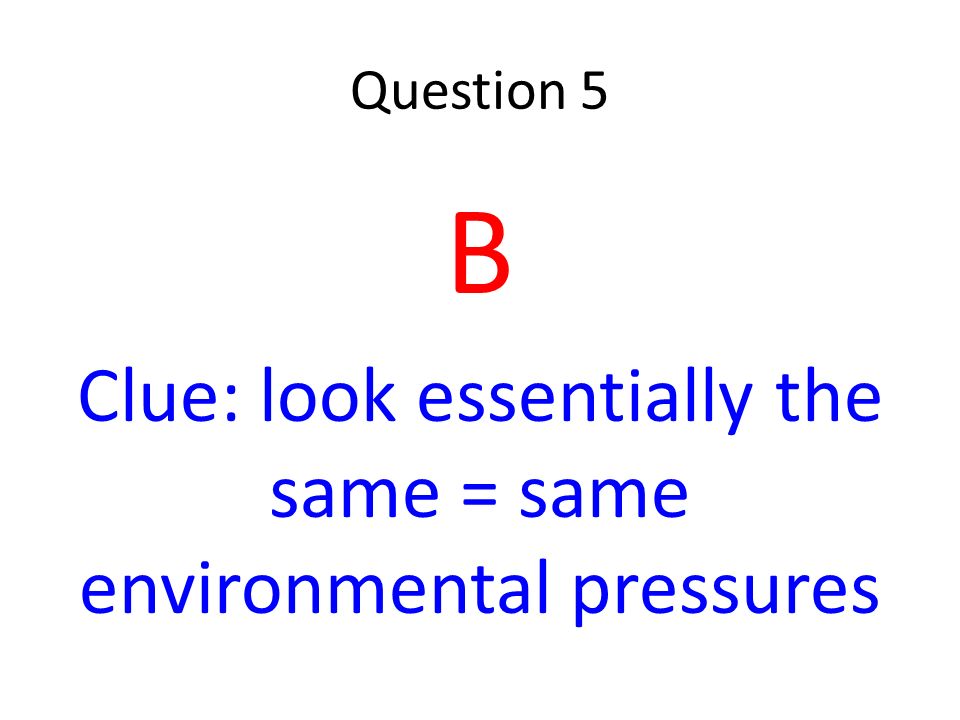 Question 5

B

Clue: look essentially the same = same environmental pressures